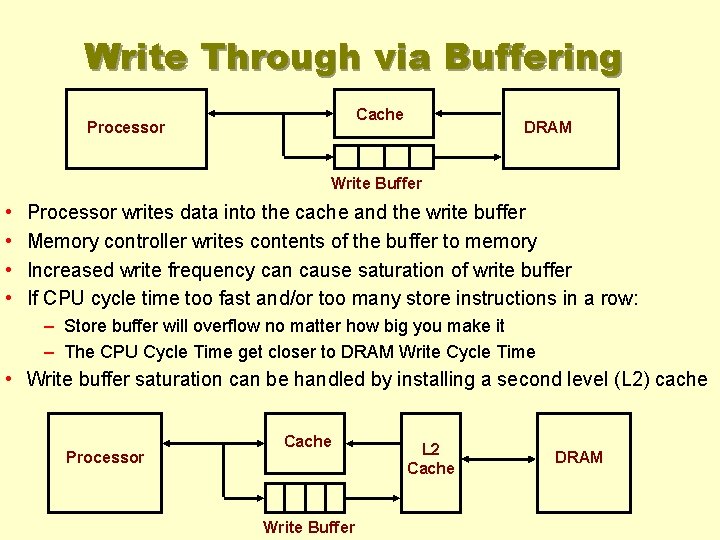 Write Through via Buffering

Processor

Cache

DRAM

Write Buffer

• Processor writes data into the cache and the write buffer
• Memory controller writes contents of the buffer to memory
• Increased write frequency can cause saturation of write buffer
• If CPU cycle time too fast and/or too many store instructions in a row:
  – Store buffer will overflow no matter how big you make it
  – The CPU Cycle Time get closer to DRAM Write Cycle Time
• Write buffer saturation can be handled by installing a second level (L2) cache

Processor

Cache

L2 Cache

DRAM

Write Buffer